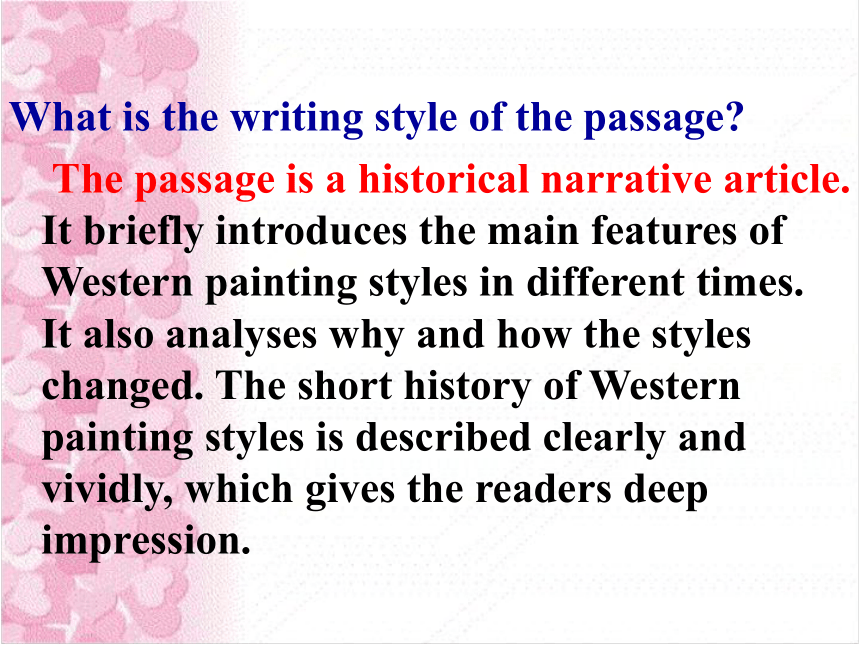 What is the writing style of the passage?

The passage is a historical narrative article. It briefly introduces the main features of Western painting styles in different times. It also analyses why and how the styles changed. The short history of Western painting styles is described clearly and vividly, which gives the readers deep impression.